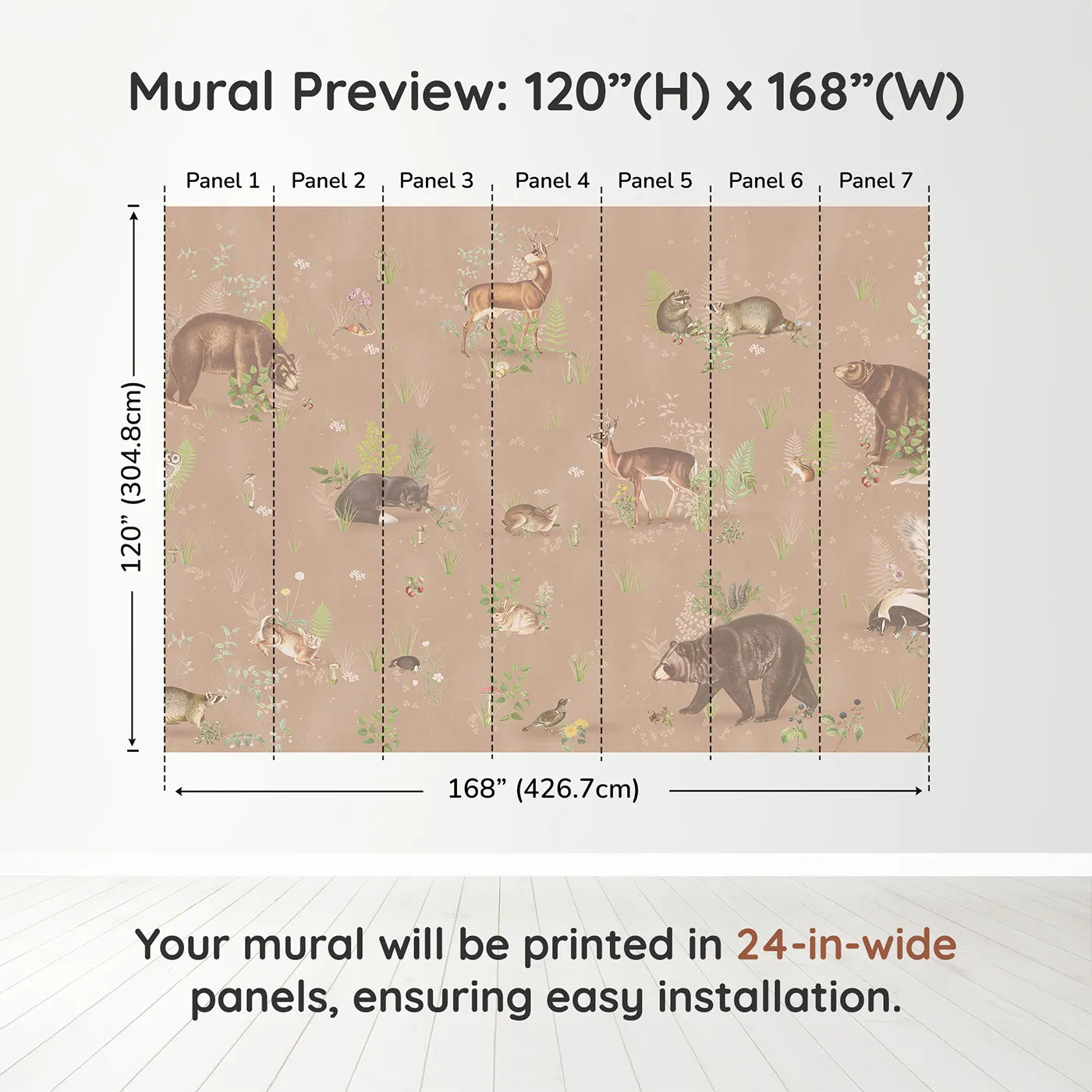 Mural Preview: 120”(H) x 168”(W)

Panel 1 Panel 2 Panel 3 Panel 4 Panel 5 Panel 6 Panel 7

120” (304.8cm)

168” (426.7cm)

Your mural will be printed in 24-in-wide panels, ensuring easy installation.